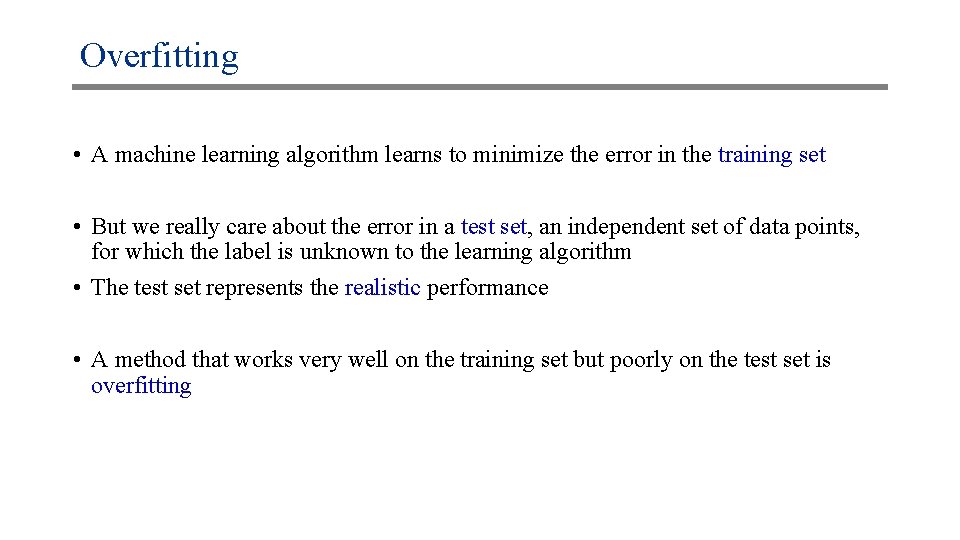 Overfitting

• A machine learning algorithm learns to minimize the error in the training set

• But we really care about the error in a test set, an independent set of data points, for which the label is unknown to the learning algorithm

• The test set represents the realistic performance

• A method that works very well on the training set but poorly on the test set is overfitting